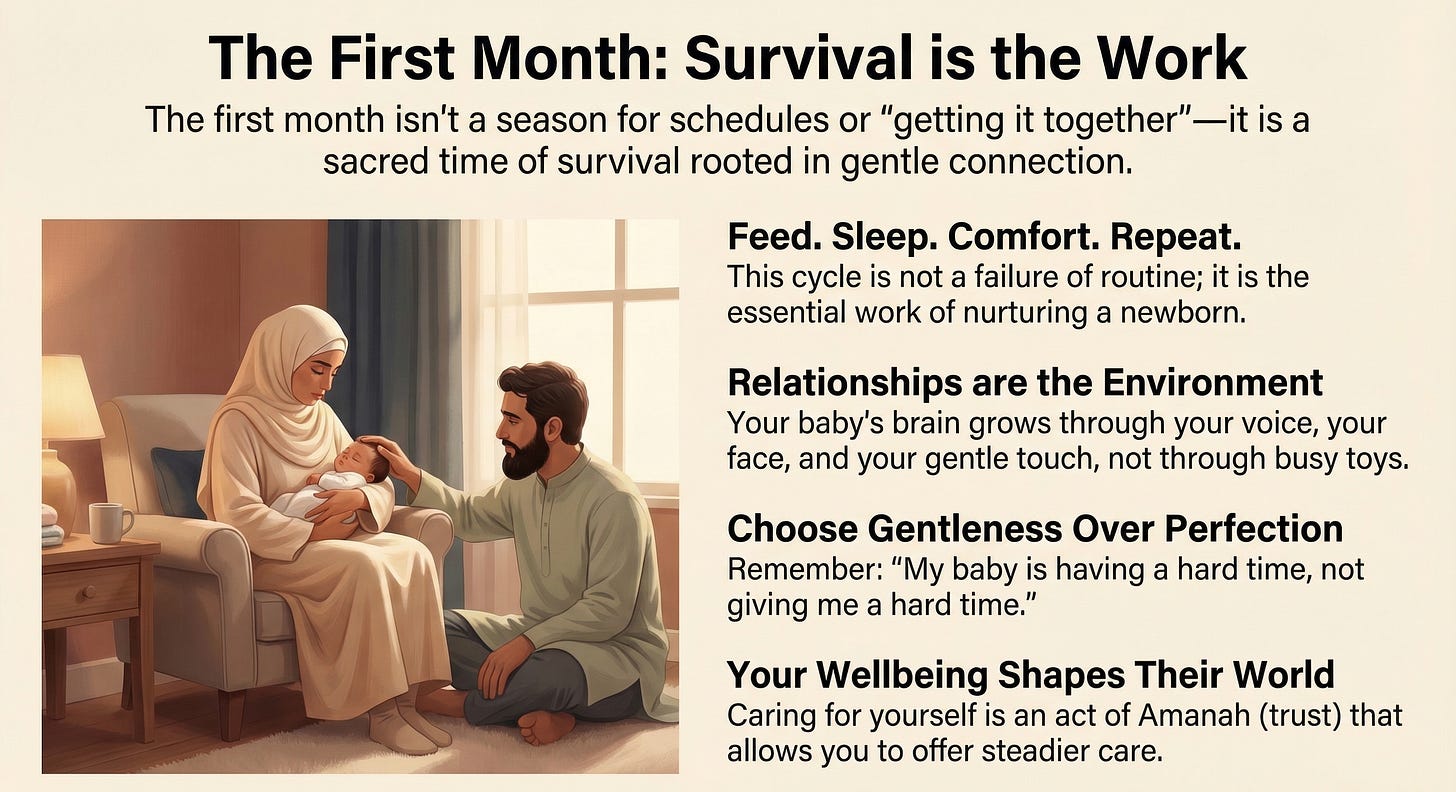 The First Month: Survival is the Work

The first month isn't a season for schedules or "getting it together"—it is a sacred time of survival rooted in gentle connection.

Feed. Sleep. Comfort. Repeat.
This cycle is not a failure of routine; it is the essential work of nurturing a newborn.

Relationships are the Environment
Your baby's brain grows through your voice, your face, and your gentle touch, not through busy toys.

Choose Gentleness Over Perfection
Remember: "My baby is having a hard time, not giving me a hard time."

Your Wellbeing Shapes Their World
Caring for yourself is an act of Amanah (trust) that allows you to offer steadier care.